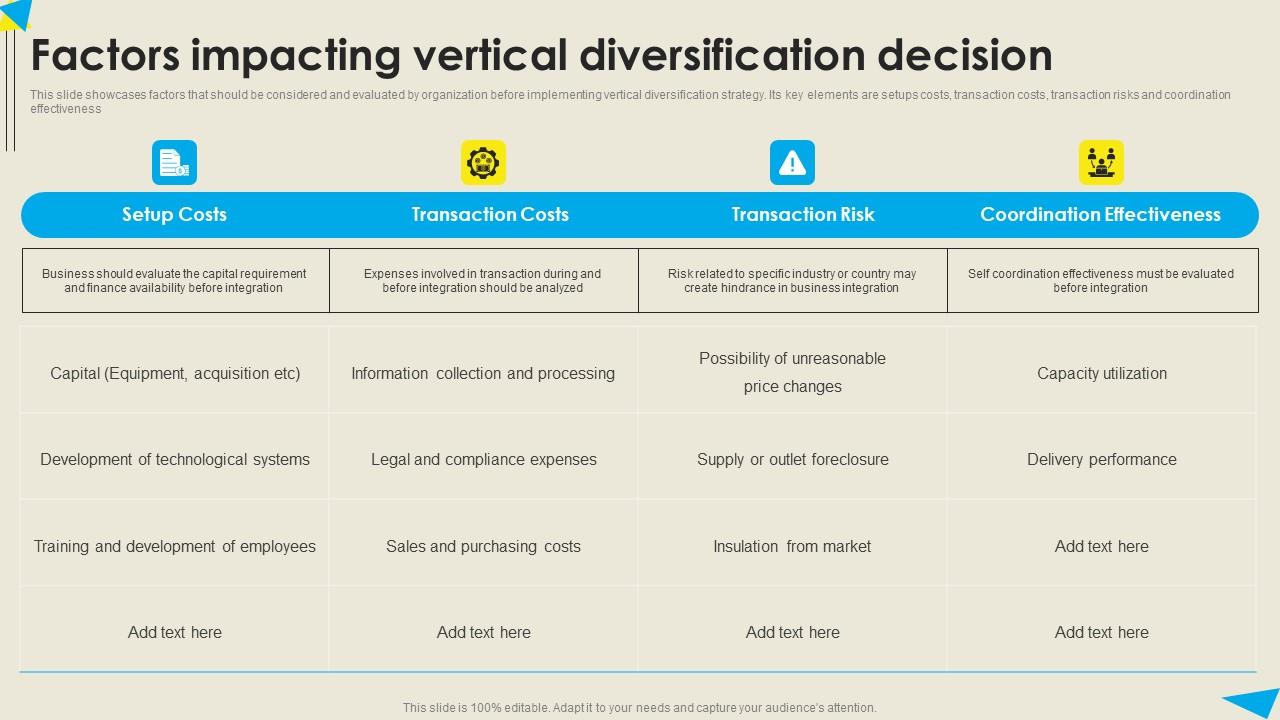 Factors impacting vertical diversification decision

This slide showcases factors that should be considered and evaluated by organization before implementing vertical diversification strategy. Its key elements are setups costs, transaction costs, transaction risks and coordination effectiveness

| Setup Costs | Transaction Costs | Transaction Risk | Coordination Effectiveness |
|---|---|---|---|
| Business should evaluate the capital requirement and finance availability before integration | Expenses involved in transaction during and before integration should be analyzed | Risk related to specific industry or country may create hindrance in business integration | Self coordination effectiveness must be evaluated before integration |
| Capital (Equipment, acquisition etc) | Information collection and processing | Possibility of unreasonable price changes | Capacity utilization |
| Development of technological systems | Legal and compliance expenses | Supply or outlet foreclosure | Delivery performance |
| Training and development of employees | Sales and purchasing costs | Insulation from market | Add text here |
| Add text here | Add text here | Add text here | Add text here |

This slide is 100% editable. Adapt it to your needs and capture your audience's attention.